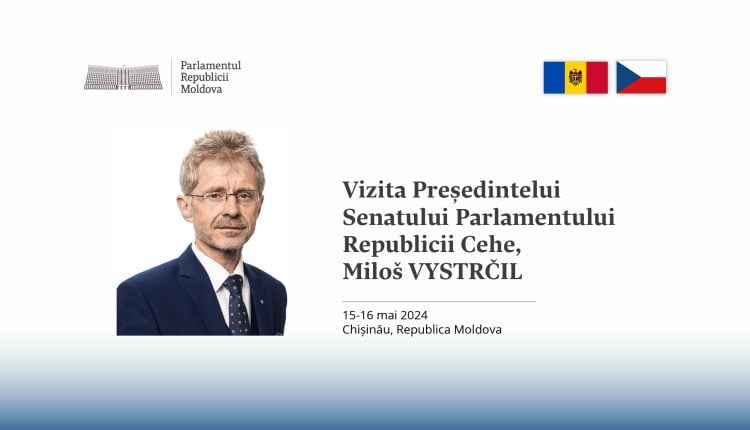 Parlamentul
Republicii
Moldova

Vizita Președintelui Senatului Parlamentului Republicii Cehe, Miloš VYSTRČIL

15-16 mai 2024
Chișinău, Republica Moldova